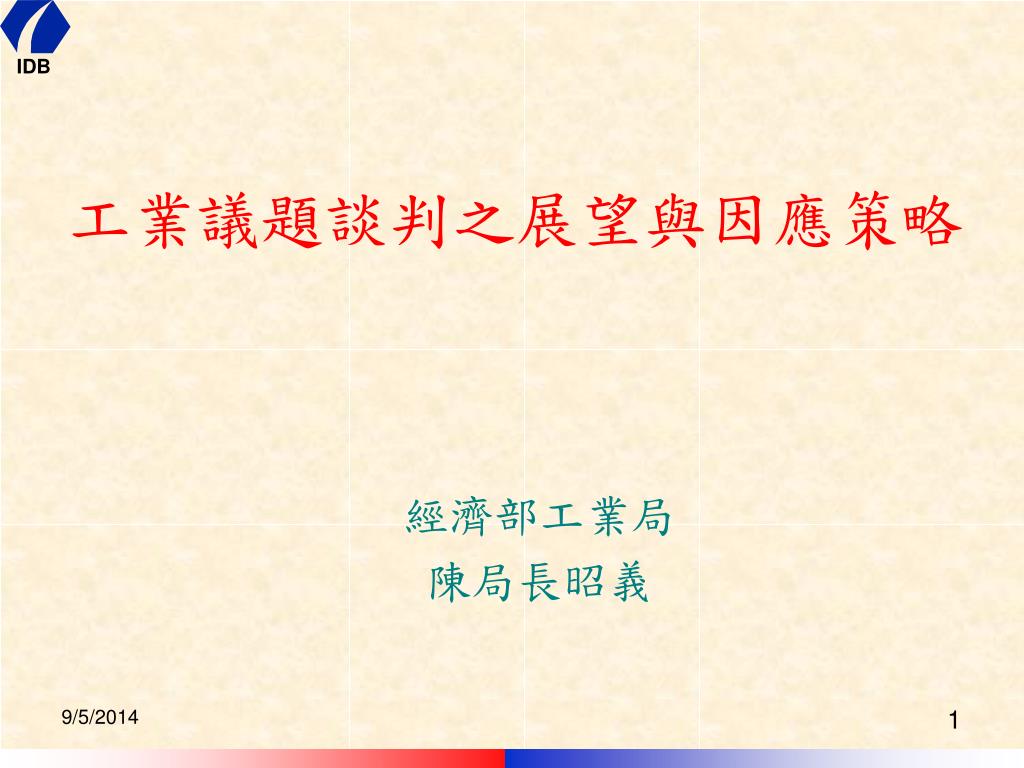 IDB

工業議題談判之展望與因應策略

經濟部工業局
陳局長昭義

9/5/2014

1